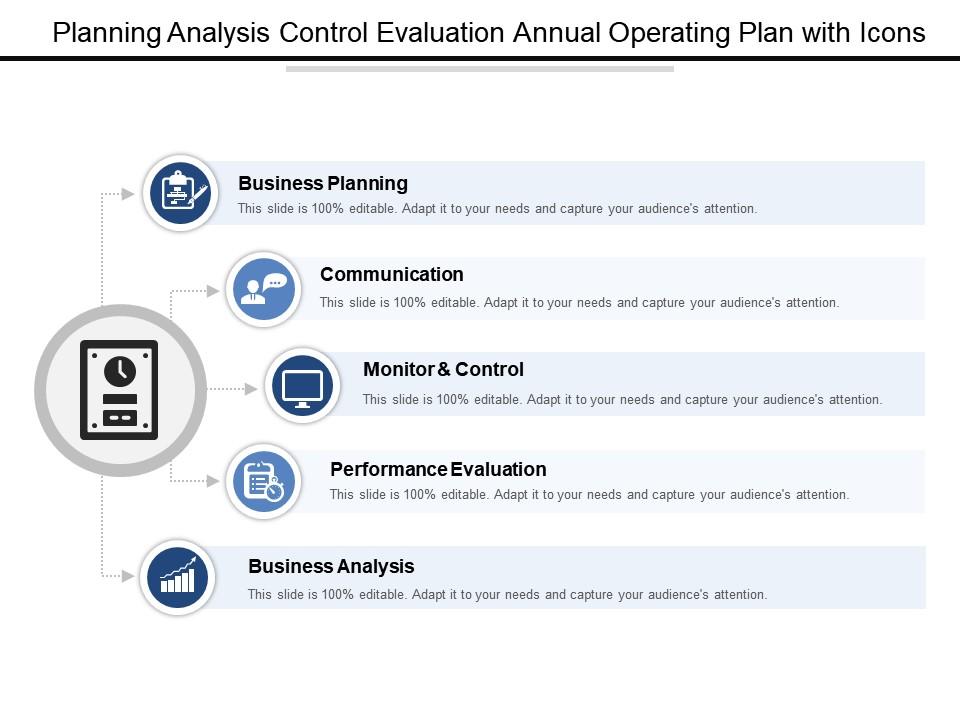 Planning Analysis Control Evaluation Annual Operating Plan with Icons

Business Planning
This slide is 100% editable. Adapt it to your needs and capture your audience's attention.

Communication
This slide is 100% editable. Adapt it to your needs and capture your audience's attention.

Monitor & Control
This slide is 100% editable. Adapt it to your needs and capture your audience's attention.

Performance Evaluation
This slide is 100% editable. Adapt it to your needs and capture your audience's attention.

Business Analysis
This slide is 100% editable. Adapt it to your needs and capture your audience's attention.